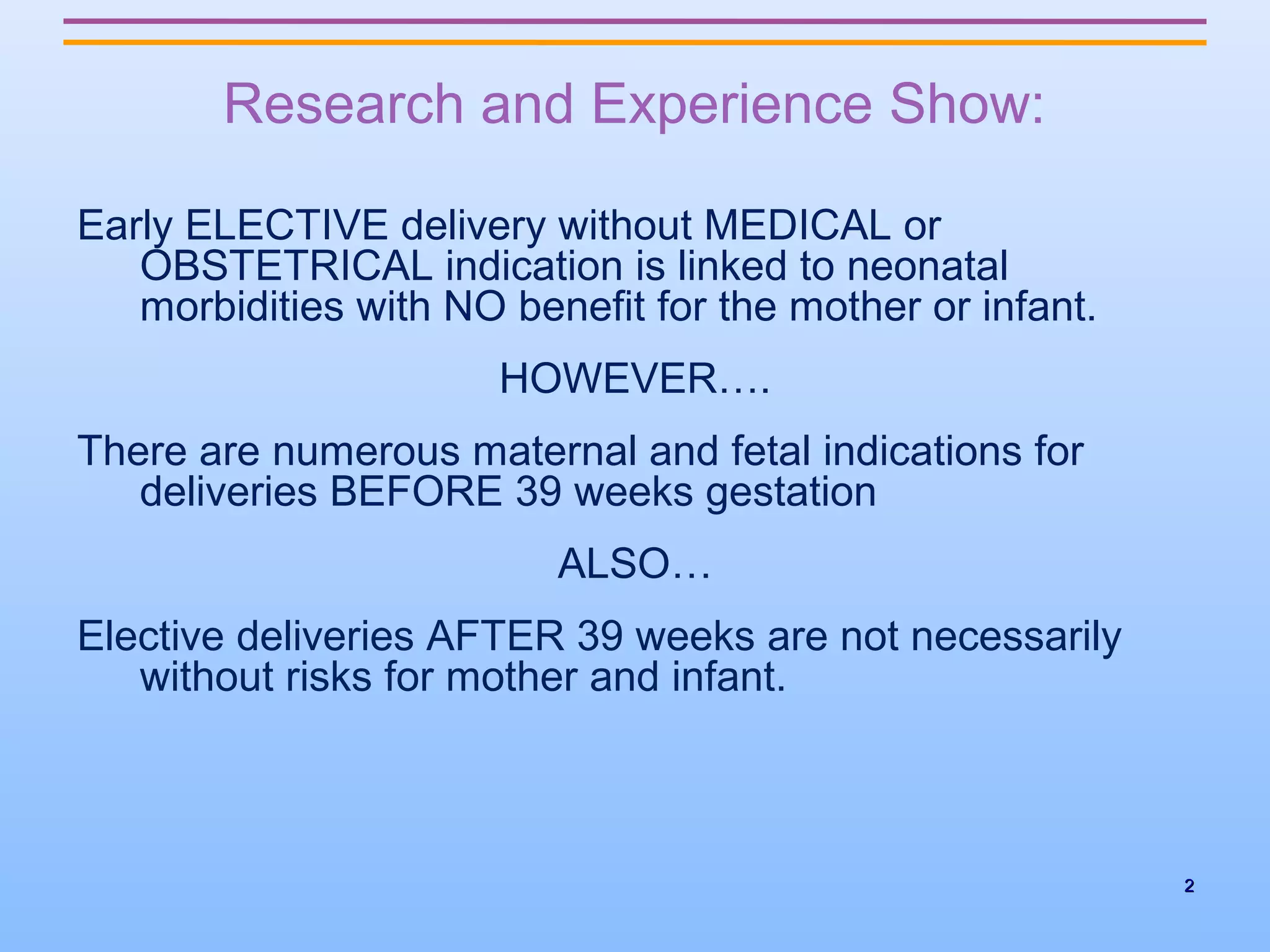 Research and Experience Show:

Early ELECTIVE delivery without MEDICAL or OBSTETRICAL indication is linked to neonatal morbidities with NO benefit for the mother or infant.

HOWEVER….

There are numerous maternal and fetal indications for deliveries BEFORE 39 weeks gestation

ALSO…

Elective deliveries AFTER 39 weeks are not necessarily without risks for mother and infant.

2